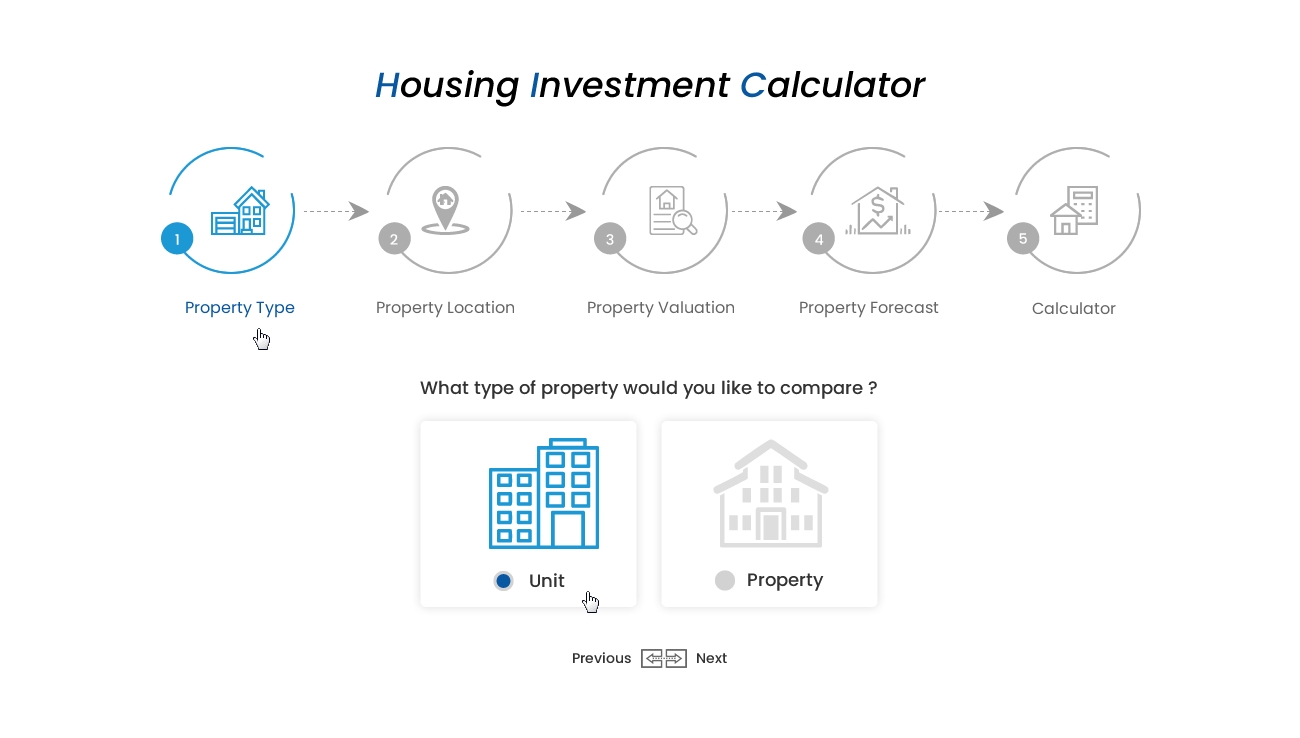 Housing Investment Calculator

1 Property Type

2 Property Location

3 Property Valuation

4 Property Forecast

5 Calculator

What type of property would you like to compare ?

Unit

Property

Previous Next